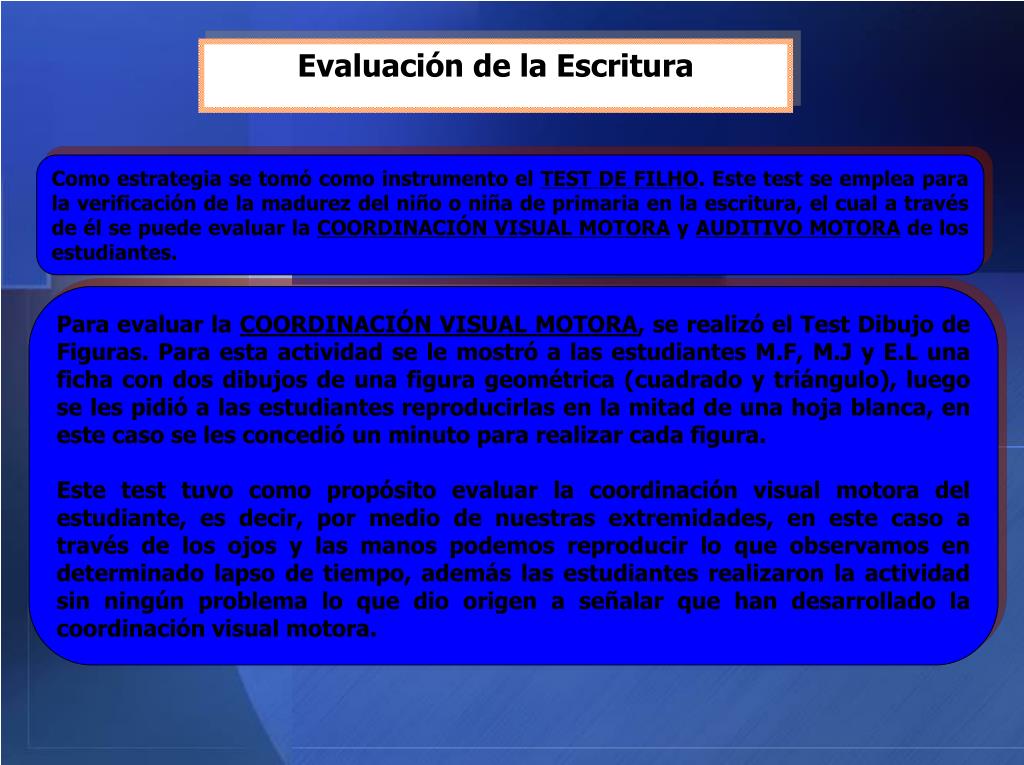 Evaluación de la Escritura

Como estrategia se tomó como instrumento el TEST DE FILHO. Este test se emplea para la verificación de la madurez del niño o niña de primaria en la escritura, el cual a través de él se puede evaluar la COORDINACIÓN VISUAL MOTORA y AUDITIVO MOTORA de los estudiantes.

Para evaluar la COORDINACIÓN VISUAL MOTORA, se realizó el Test Dibujo de Figuras. Para esta actividad se le mostró a las estudiantes M.F, M.J y E.L una ficha con dos dibujos de una figura geométrica (cuadrado y triángulo), luego se les pidió a las estudiantes reproducirlas en la mitad de una hoja blanca, en este caso se les concedió un minuto para realizar cada figura.

Este test tuvo como propósito evaluar la coordinación visual motora del estudiante, es decir, por medio de nuestras extremidades, en este caso a través de los ojos y las manos podemos reproducir lo que observamos en determinado lapso de tiempo, además las estudiantes realizaron la actividad sin ningún problema lo que dio origen a señalar que han desarrollado la coordinación visual motora.